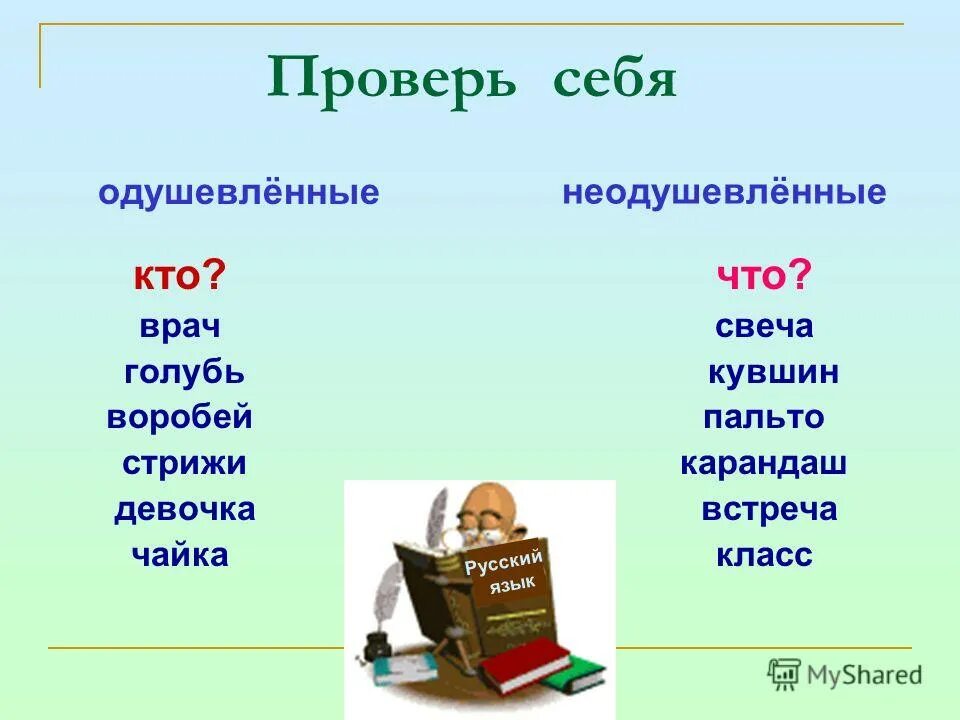 Проверь себя

одушевлённые

кто?
врач
голубь
воробей
стрижи
девочка
чайка

неодушевлённые

что?
свеча
кувшин
пальто
карандаш
встреча
класс

Русский язык

MyShared